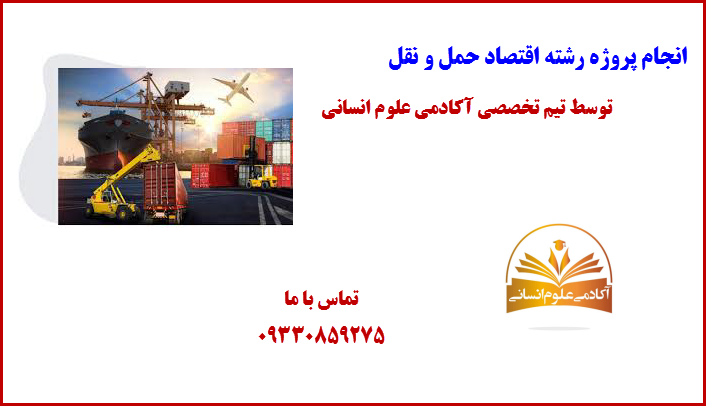 انجام پروژه رشته اقتصاد حمل و نقل

توسط تیم تخصصی آکادمی علوم انسانی

آکادمی علوم انسانی

تماس با ما

۰۹۳۳۰۸۵۹۲۷۵